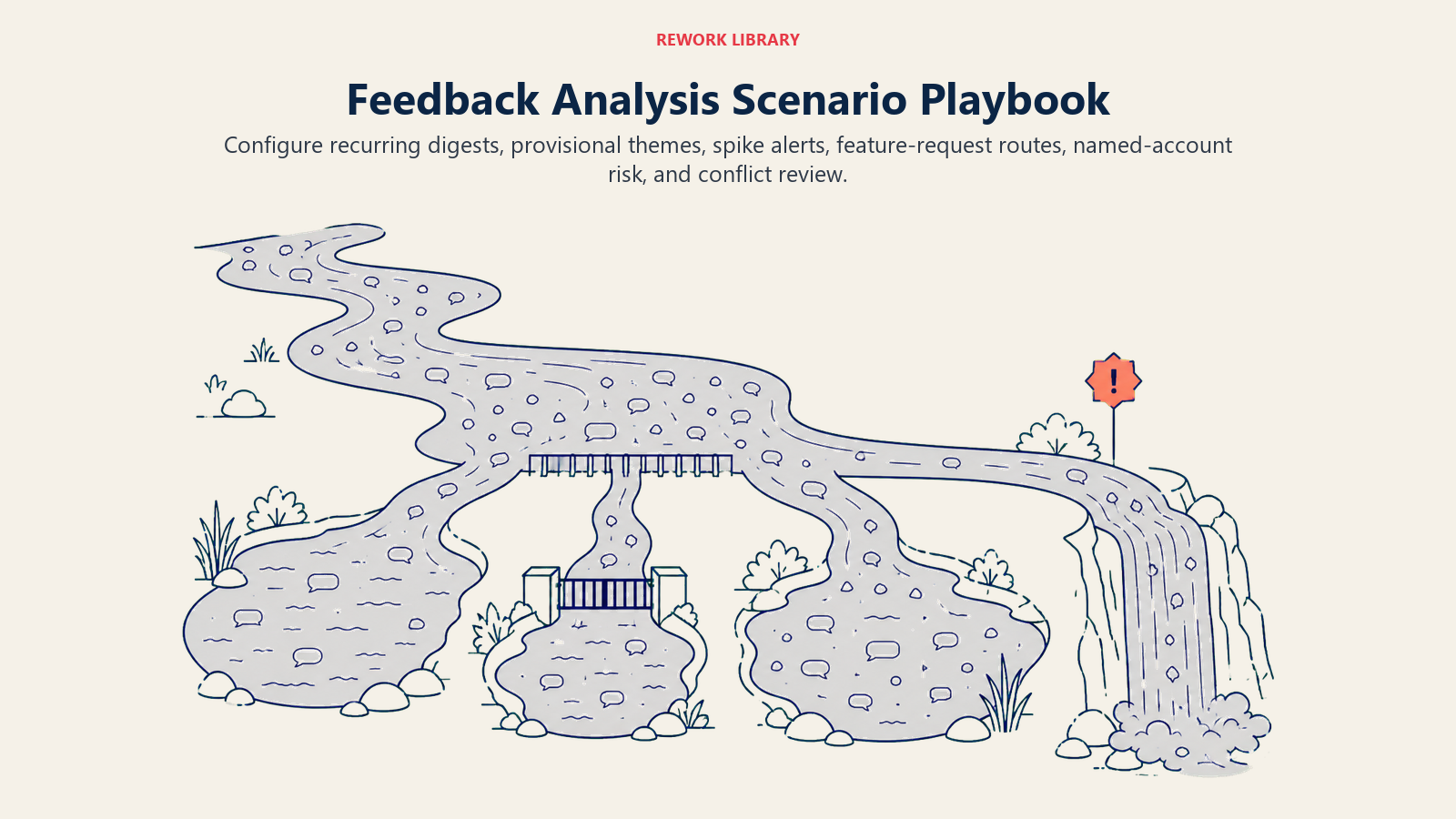 REWORK LIBRARY

Feedback Analysis Scenario Playbook

Configure recurring digests, provisional themes, spike alerts, feature-request routes, named-account risk, and conflict review.

!